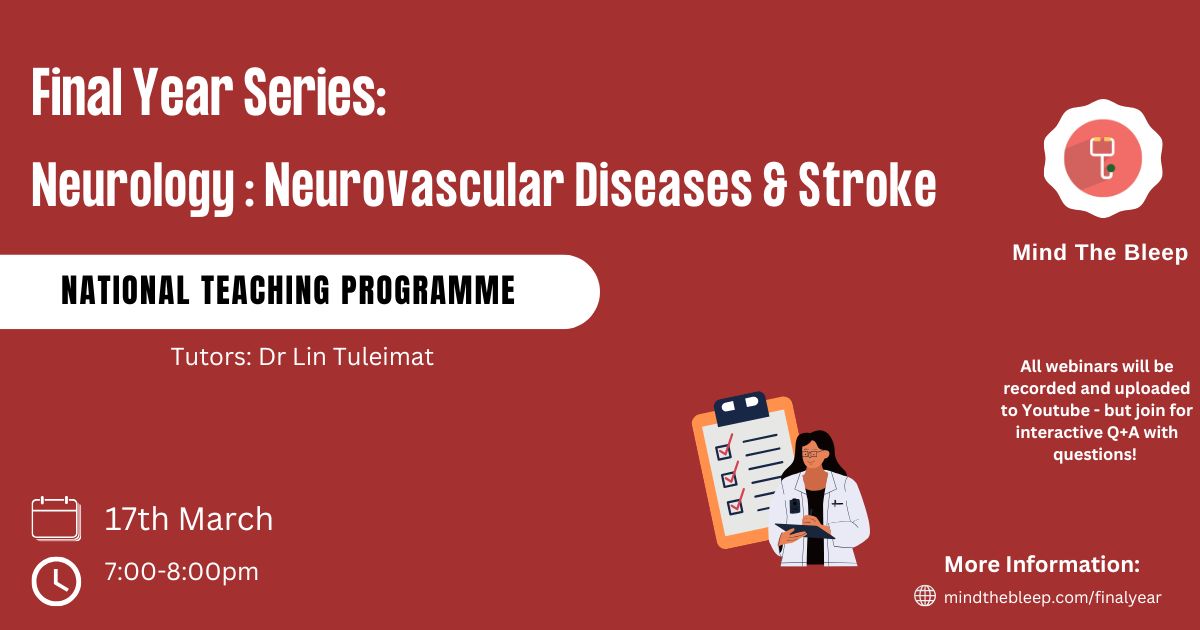 Final Year Series:

Neurology : Neurovascular Diseases & Stroke

NATIONAL TEACHING PROGRAMME

Tutors: Dr Lin Tuleimat

17th March

7:00-8:00pm

Mind The Bleep

All webinars will be recorded and uploaded to Youtube - but join for interactive Q+A with questions!

More Information:

mindthebleep.com/finalyear